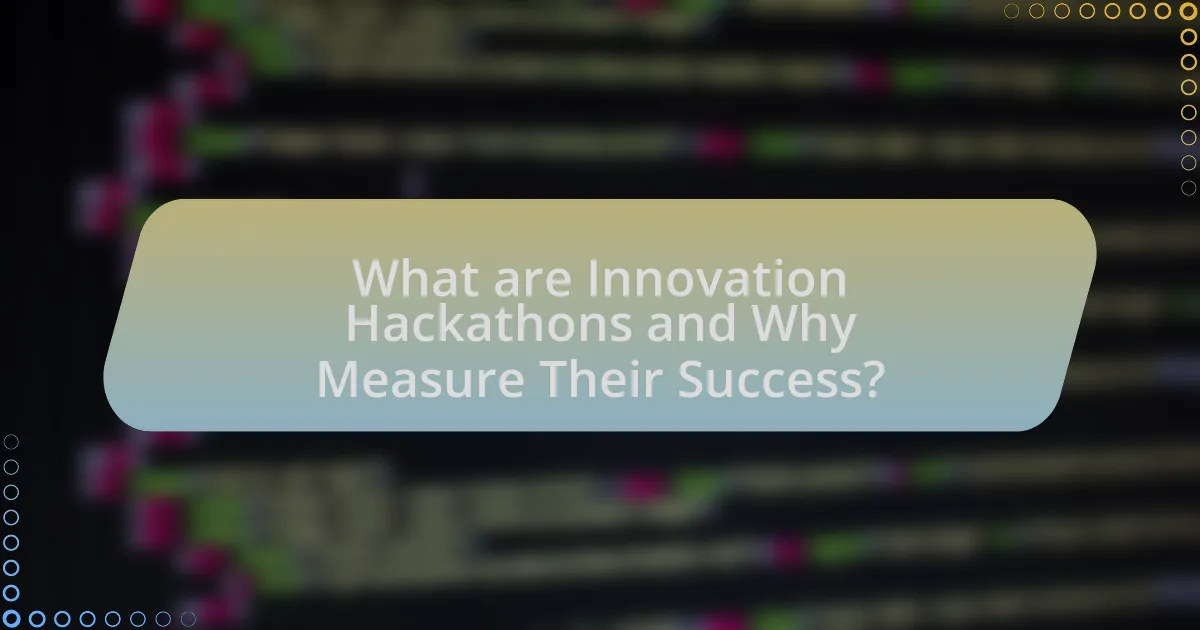 What are Innovation Hackathons and Why Measure Their Success?